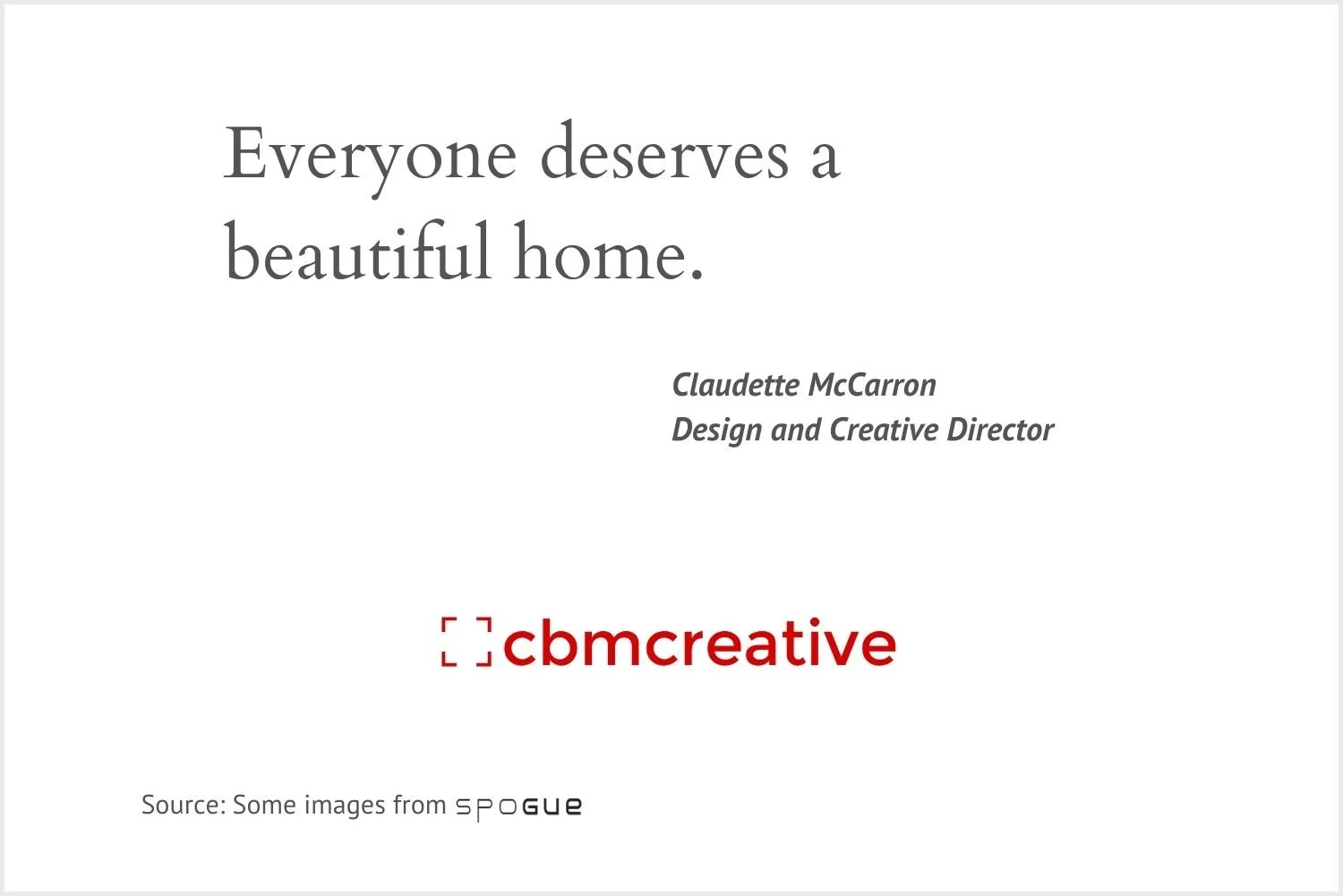 Everyone deserves a beautiful home.

Claudette McCarron
Design and Creative Director

cbmcreative

Source: Some images from SPOGUE